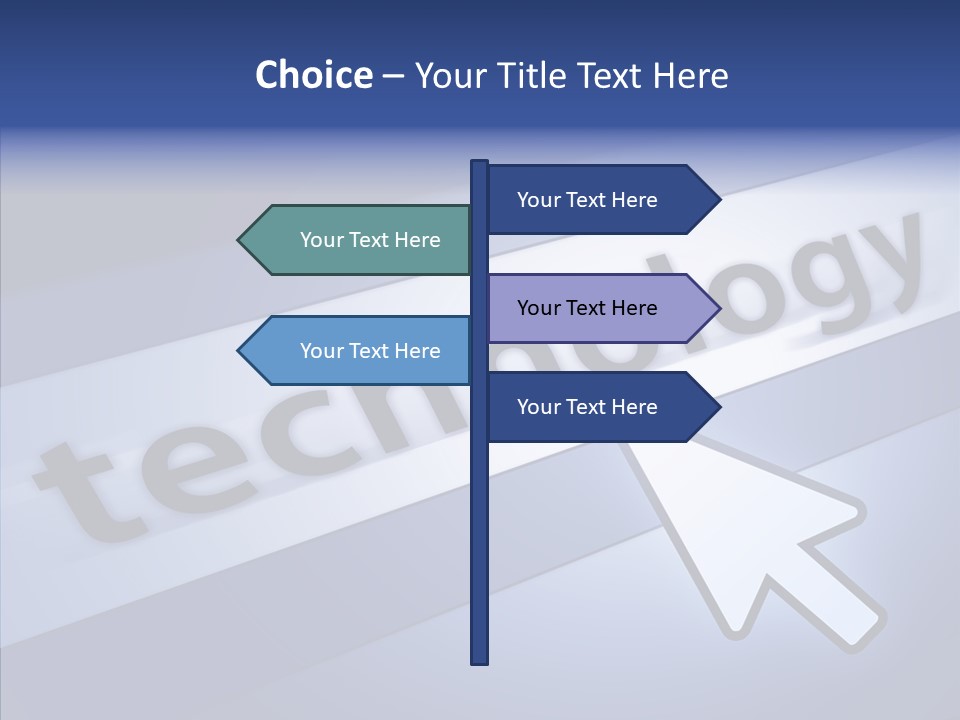 Choice – Your Title Text Here

Your Text Here

Your Text Here

Your Text Here

Your Text Here

Your Text Here

technology